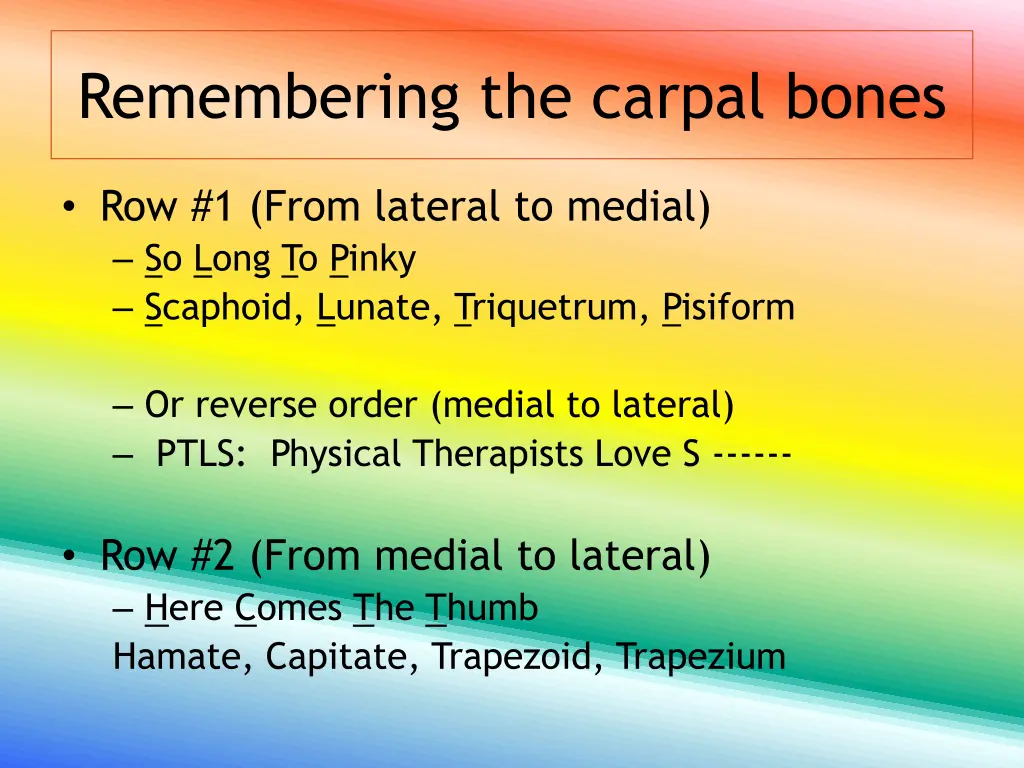 Remembering the carpal bones

• Row #1 (From lateral to medial)
– So Long To Pinky
– Scaphoid, Lunate, Triquetrum, Pisiform

– Or reverse order (medial to lateral)
– PTLS: Physical Therapists Love S ------

• Row #2 (From medial to lateral)
– Here Comes The Thumb
Hamate, Capitate, Trapezoid, Trapezium